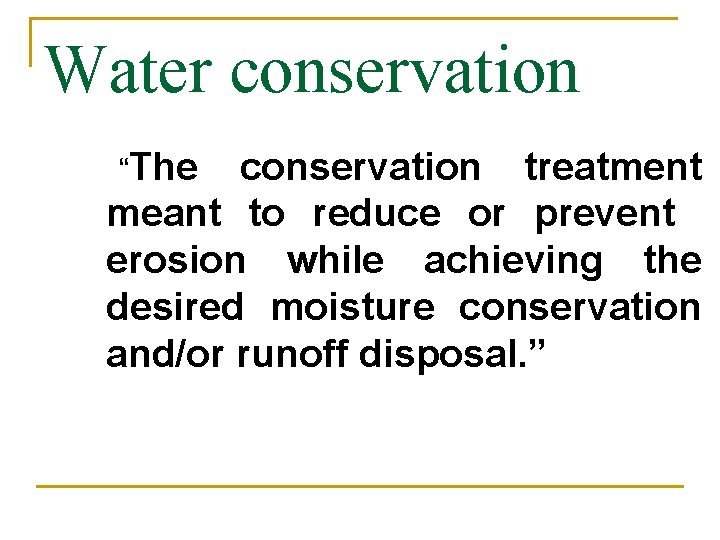 Water conservation

“The conservation treatment meant to reduce or prevent erosion while achieving the desired moisture conservation and/or runoff disposal.”